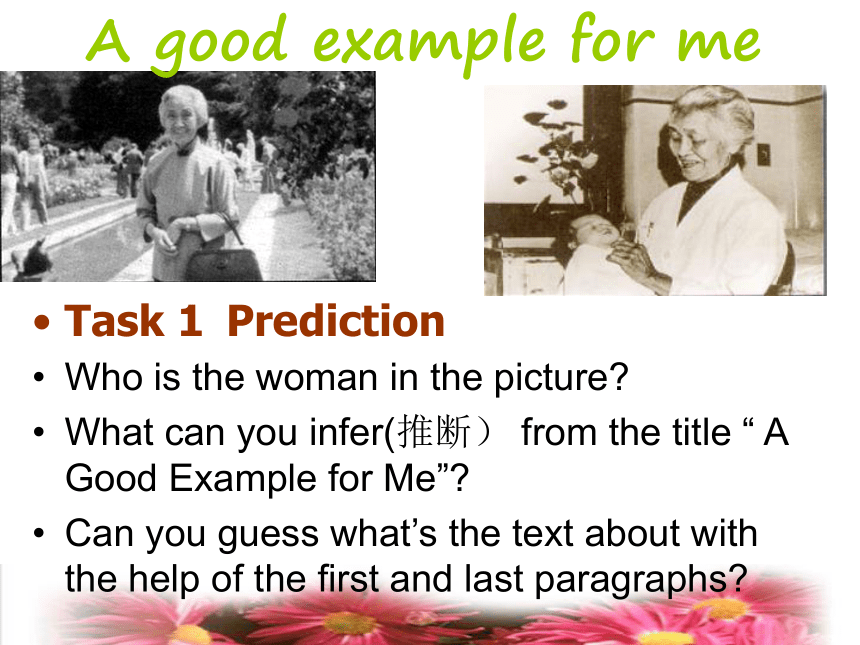 A good example for me

• Task 1 Prediction
• Who is the woman in the picture?
• What can you infer(推断） from the title “ A Good Example for Me”?
• Can you guess what’s the text about with the help of the first and last paragraphs?